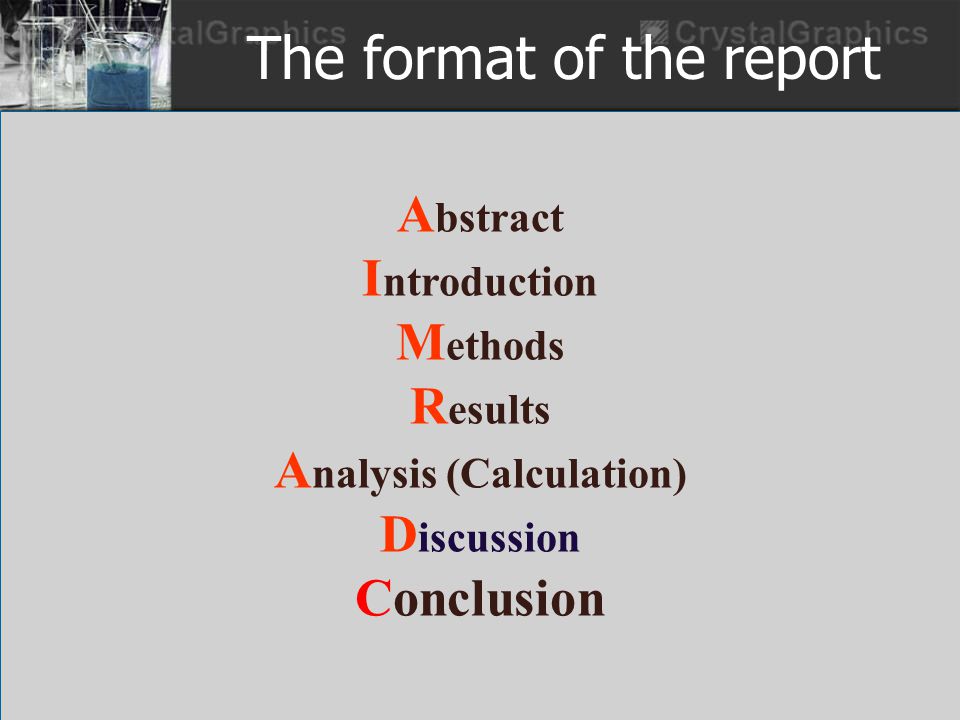 CrystalGraphics CrystalGraphics

The format of the report

Abstract
Introduction
Methods
Results
Analysis (Calculation)
Discussion
Conclusion